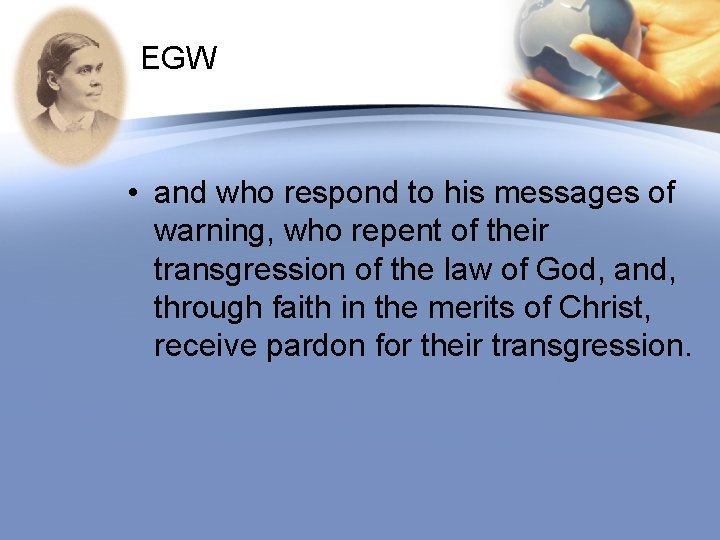 EGW

• and who respond to his messages of warning, who repent of their transgression of the law of God, and, through faith in the merits of Christ, receive pardon for their transgression.